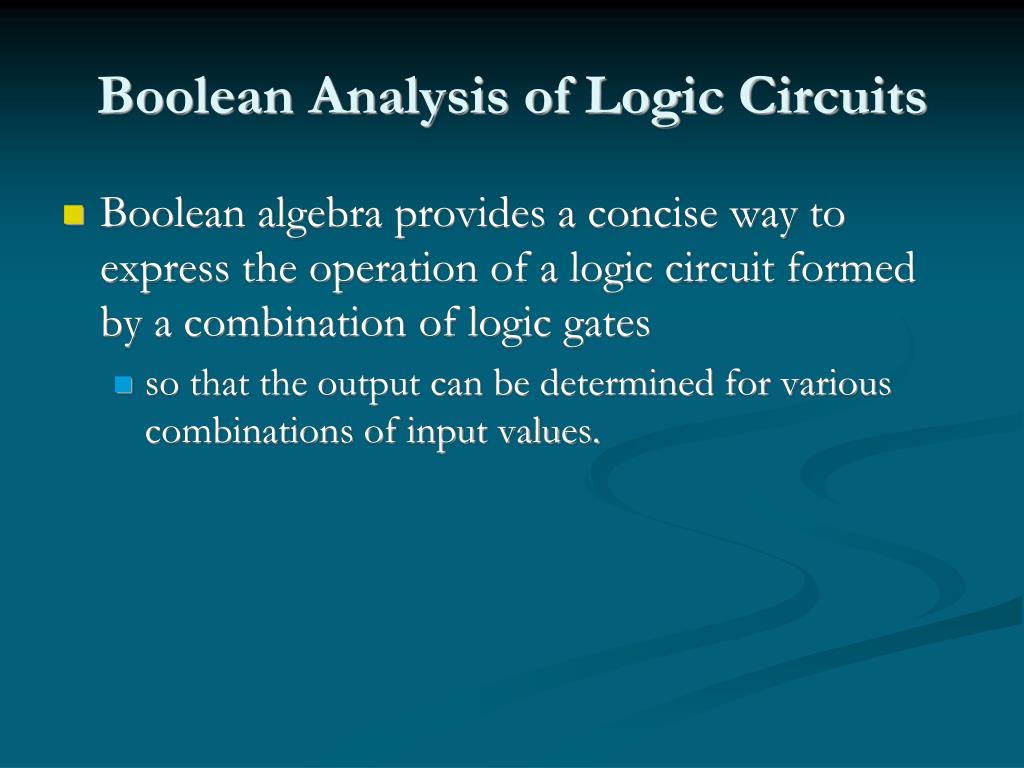 Boolean Analysis of Logic Circuits

Boolean algebra provides a concise way to express the operation of a logic circuit formed by a combination of logic gates

so that the output can be determined for various combinations of input values.